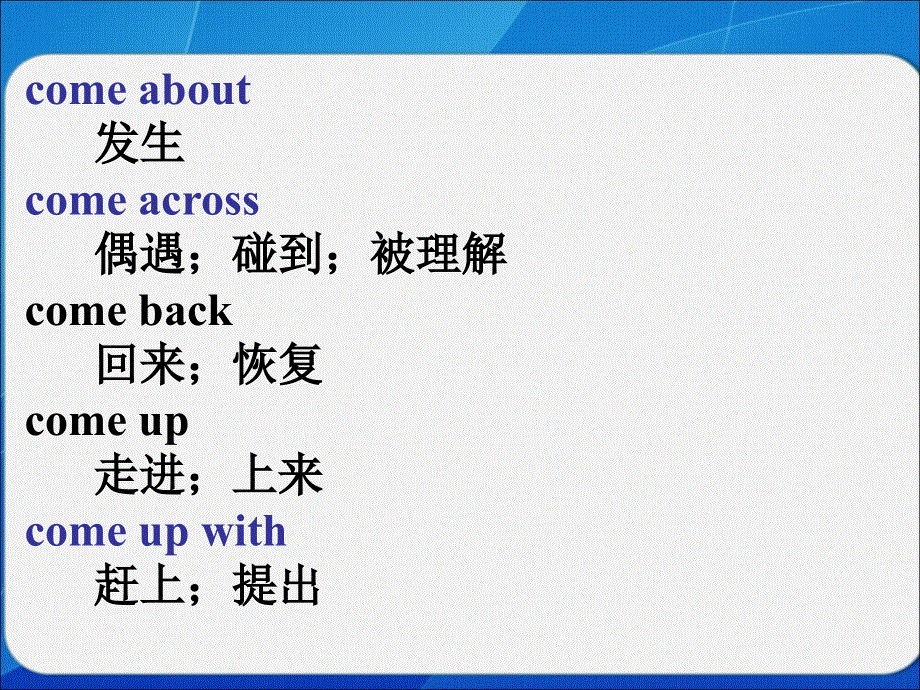 come about
发生
come across
偶遇；碰到；被理解
come back
回来；恢复
come up
走进；上来
come up with
赶上；提出